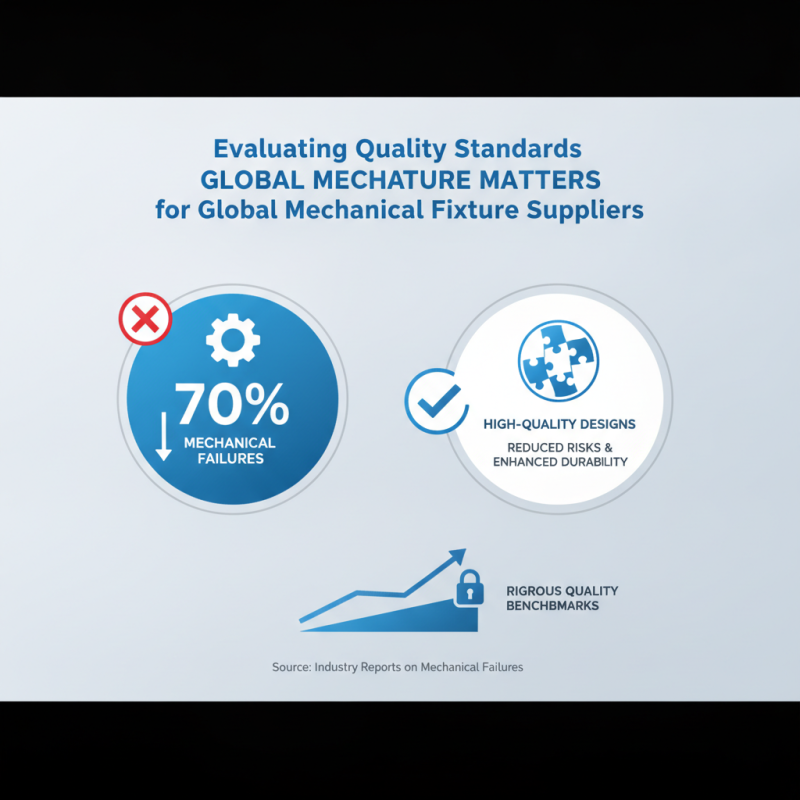 Evaluating Quality Standards
GLOBAL MECHATURE MATTERS
for Global Mechanical Fixture Suppliers

70%
MECHANICAL FAILURES

HIGH-QUALITY DESIGNS
REDUCED RISKS & ENHANCED DURABILITY

RIGROUS QUALITY BENCHBMARKS

Source: Industry Reports on Mechanical Failures